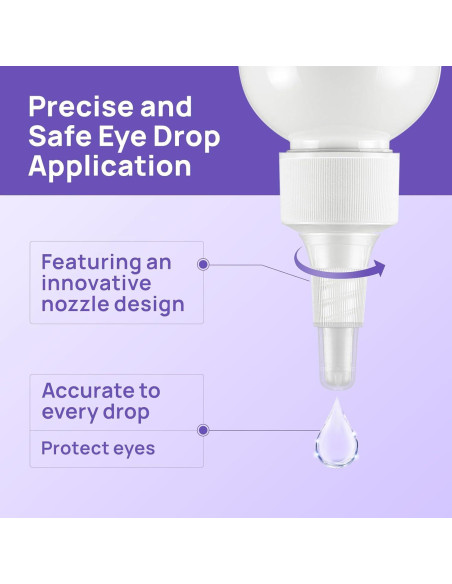 Precise and Safe Eye Drop Application

Featuring an innovative nozzle design

Accurate to every drop

Protect eyes